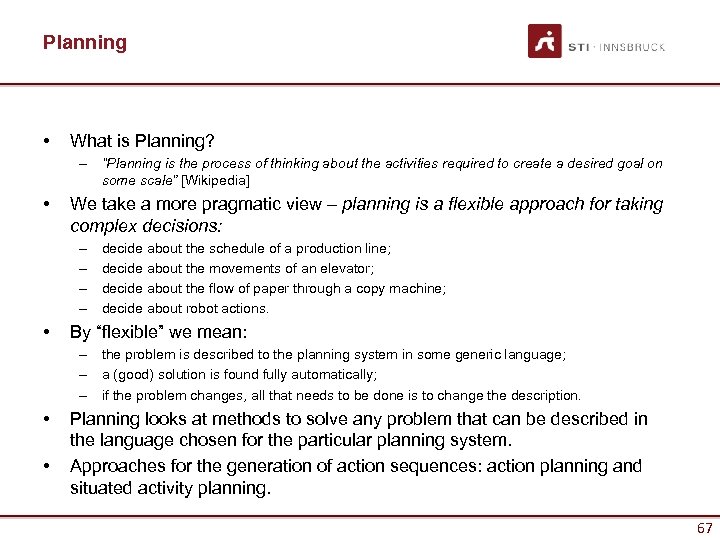 Planning

STI · INNSBRUCK

• What is Planning?
– "Planning is the process of thinking about the activities required to create a desired goal on some scale" [Wikipedia]
• We take a more pragmatic view – planning is a flexible approach for taking complex decisions:
– decide about the schedule of a production line;
– decide about the movements of an elevator;
– decide about the flow of paper through a copy machine;
– decide about robot actions.
• By "flexible" we mean:
– the problem is described to the planning system in some generic language;
– a (good) solution is found fully automatically;
– if the problem changes, all that needs to be done is to change the description.
• Planning looks at methods to solve any problem that can be described in the language chosen for the particular planning system.
• Approaches for the generation of action sequences: action planning and situated activity planning.

67